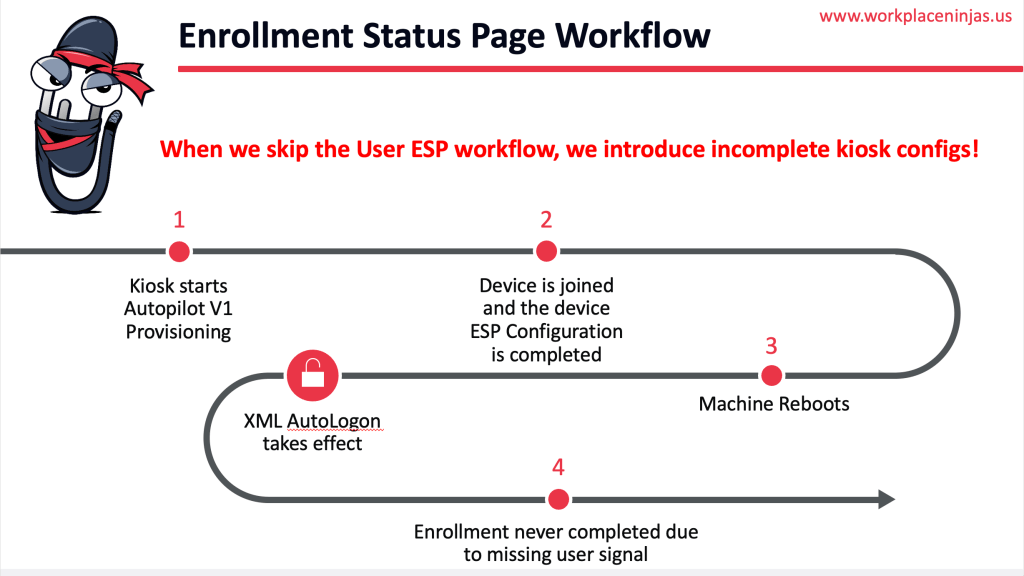 Enrollment Status Page Workflow

www.workplaceninjas.us

When we skip the User ESP workflow, we introduce incomplete kiosk configs!

1

Kiosk starts Autopilot V1 Provisioning

2

Device is joined and the device ESP Configuration is completed

3

Machine Reboots

XML AutoLogon takes effect

4

Enrollment never completed due to missing user signal